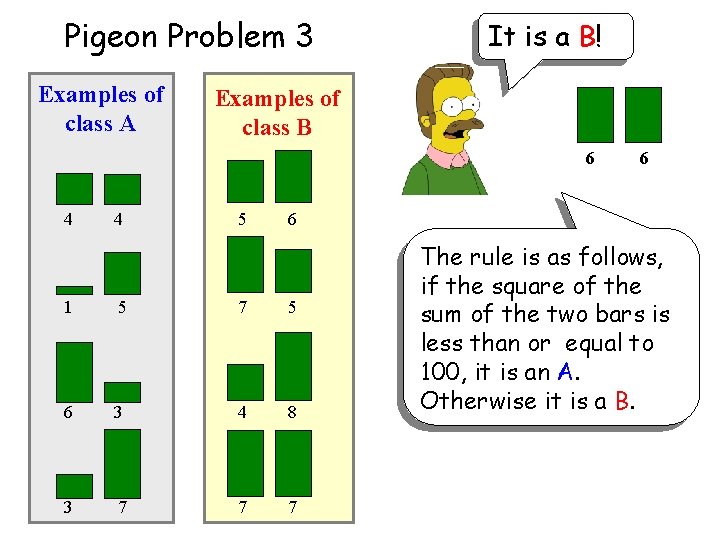 Pigeon Problem 3

Examples of class A

4 4

1 5

6 3

3 7

Examples of class B

5 6

7 5

4 8

7 7

It is a B!

6 6

The rule is as follows, if the square of the sum of the two bars is less than or equal to 100, it is an A. Otherwise it is a B.